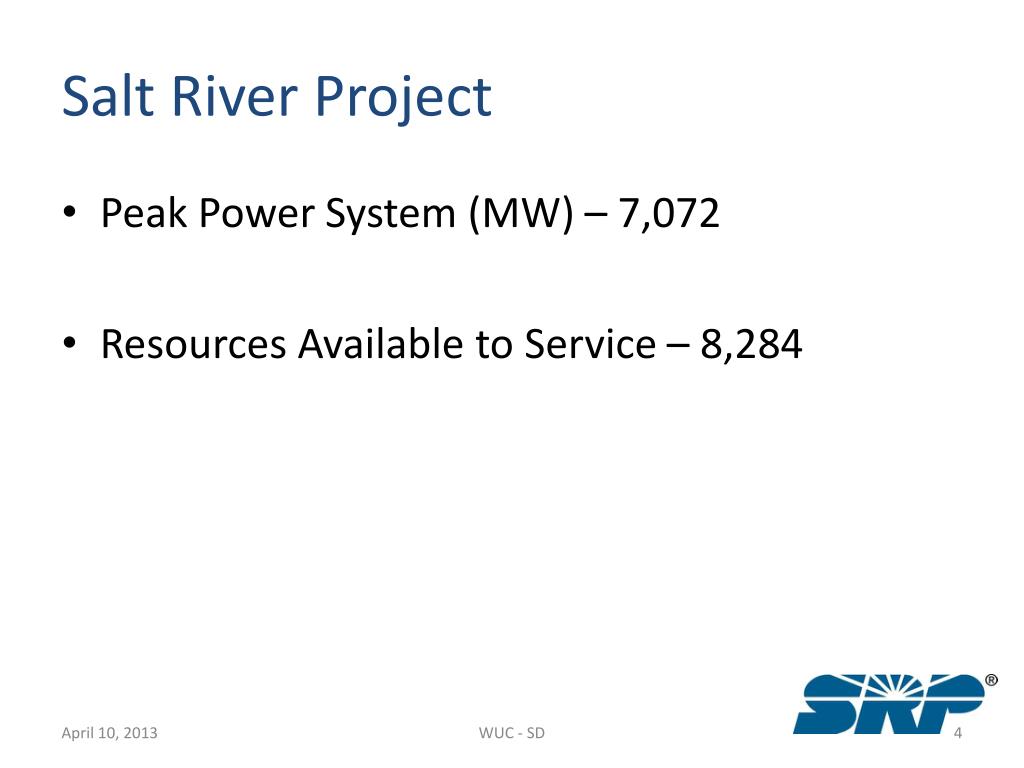 Salt River Project

• Peak Power System (MW) – 7,072

• Resources Available to Service – 8,284

SRP®

April 10, 2013

WUC - SD

4